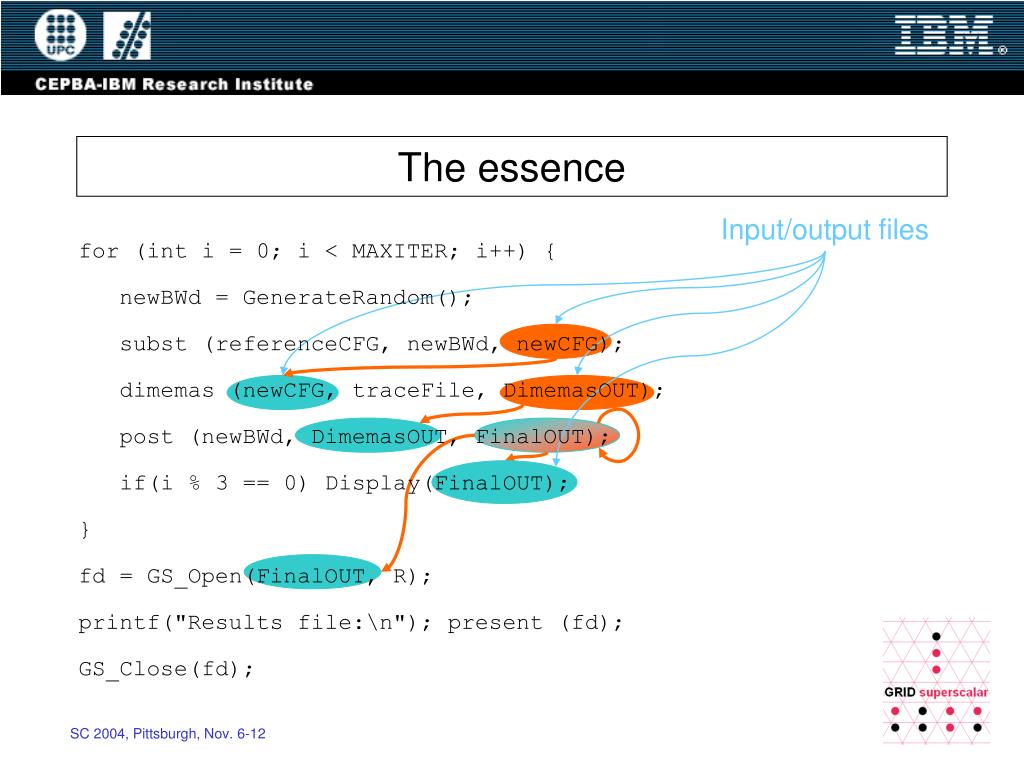 UPC

IBM®

CEPBA-IBM Research Institute

The essence

Input/output files

for (int i = 0; i < MAXITER; i++) {

newBWd = GenerateRandom();

subst (referenceCFG, newBWd, newCFG);

dimemas (newCFG, traceFile, DimemasOUT);

post (newBWd, DimemasOUT, FinalOUT);

if(i % 3 == 0) Display(FinalOUT);

}

fd = GS_Open(FinalOUT, R);

printf("Results file:\n"); present (fd);

GS_Close(fd);

GRID superscalar

SC 2004, Pittsburgh, Nov. 6-12